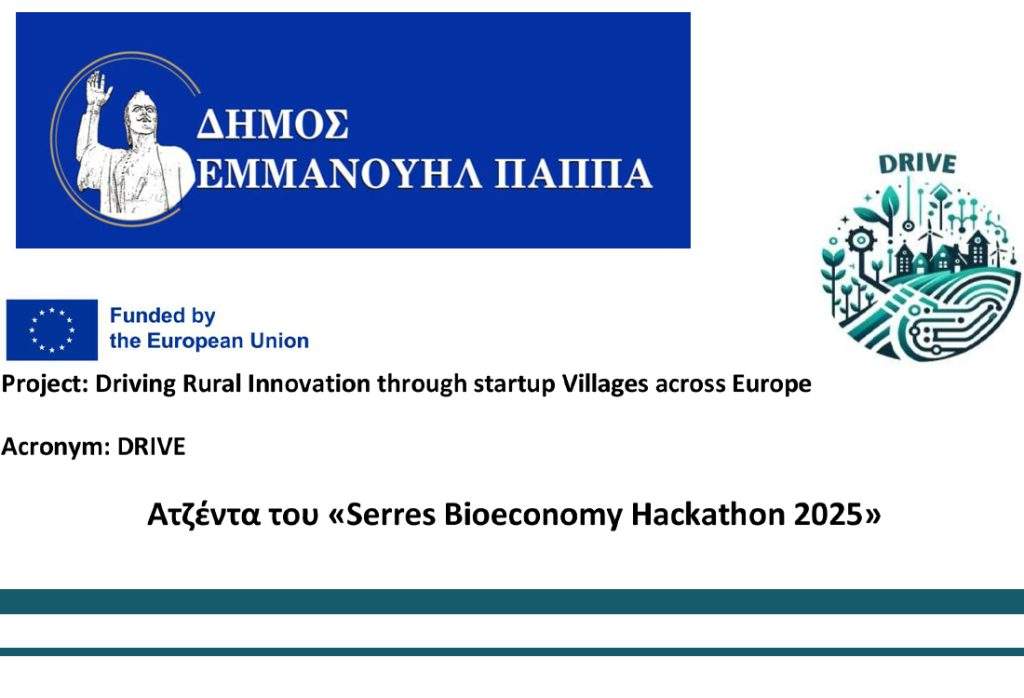 ΔΗΜΟΣ ΕΜΜΑΝΟΥΗΛ ΠΑΠΠΑ

DRIVE

Funded by the European Union

Project: Driving Rural Innovation through startup Villages across Europe

Acronym: DRIVE

Ατζέντα του «Serres Bioeconomy Hackathon 2025»